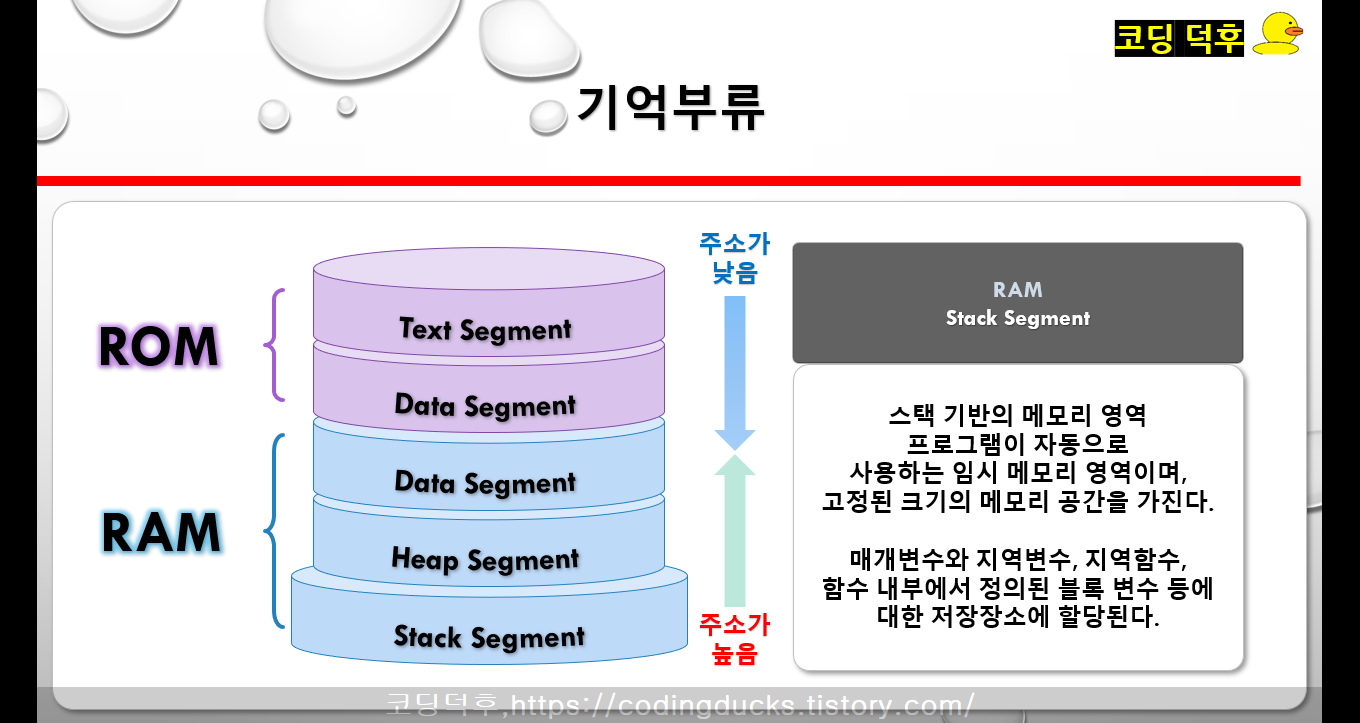 코딩 덕후

기억부류

ROM

RAM

Text Segment

Data Segment

Data Segment

Heap Segment

Stack Segment

주소가 낮음

주소가 높음

RAM
Stack Segment

스택 기반의 메모리 영역
프로그램이 자동으로
사용하는 임시 메모리 영역이며,
고정된 크기의 메모리 공간을 가진다.

매개변수와 지역변수, 지역함수,
함수 내부에서 정의된 블록 변수 등에
대한 저장장소에 할당된다.

코딩덕후,https://codingducks.tistory.com/